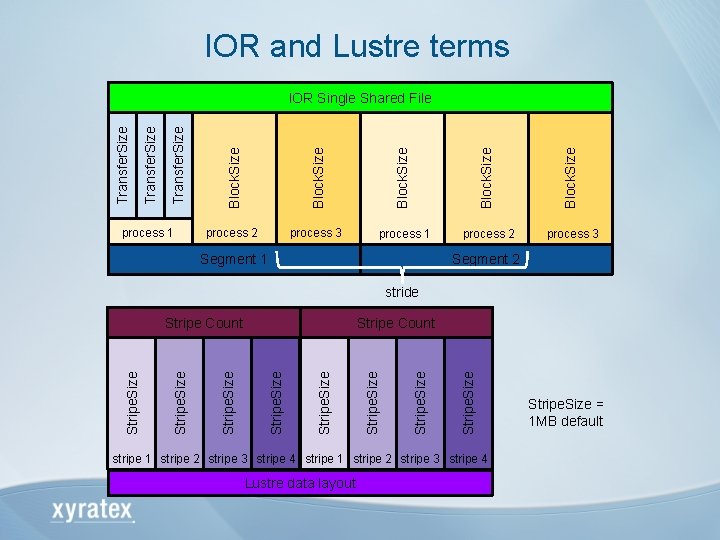 IOR and Lustre terms

IOR Single Shared File

TransferSize TransferSize TransferSize BlockSize BlockSize BlockSize BlockSize BlockSize

process 1 process 2 process 3 process 1 process 2 process 3

Segment 1 Segment 2

stride

Stripe Count Stripe Count

StripeSize StripeSize StripeSize StripeSize StripeSize StripeSize StripeSize StripeSize

stripe 1 stripe 2 stripe 3 stripe 4 stripe 1 stripe 2 stripe 3 stripe 4

Lustre data layout

StripeSize = 1MB default

xyratex